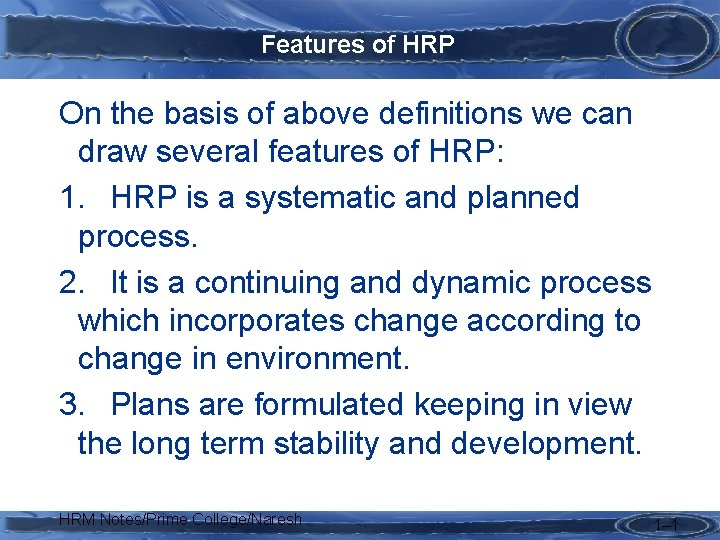 Features of HRP

On the basis of above definitions we can draw several features of HRP:

1. HRP is a systematic and planned process.

2. It is a continuing and dynamic process which incorporates change according to change in environment.

3. Plans are formulated keeping in view the long term stability and development.

HRM Notes/Prime College/Naresh

1–1